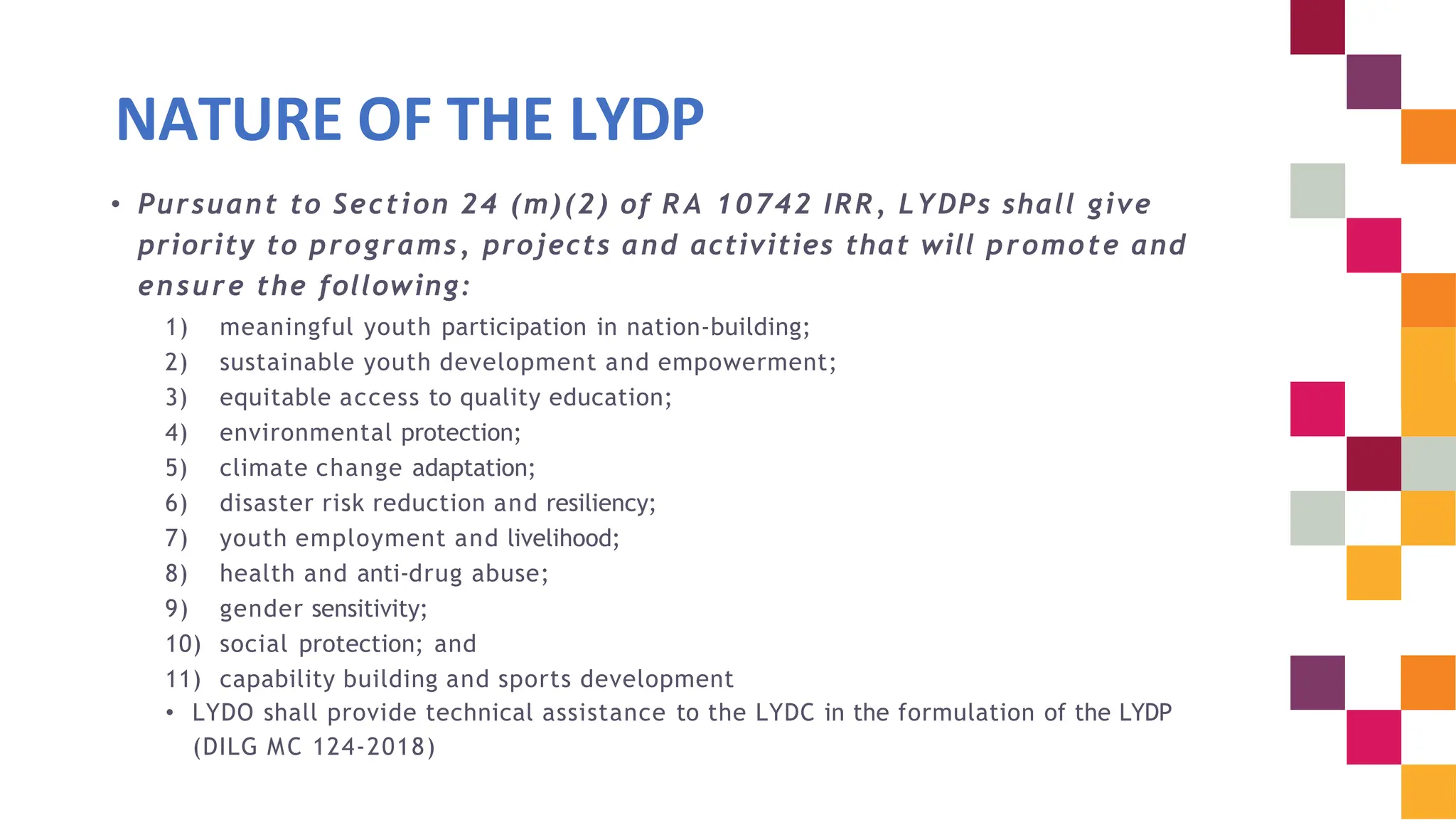 NATURE OF THE LYDP

• Pursuant to Section 24 (m)(2) of RA 10742 IRR, LYDPs shall give priority to programs, projects and activities that will promote and ensure the following:

1) meaningful youth participation in nation-building;
2) sustainable youth development and empowerment;
3) equitable access to quality education;
4) environmental protection;
5) climate change adaptation;
6) disaster risk reduction and resiliency;
7) youth employment and livelihood;
8) health and anti-drug abuse;
9) gender sensitivity;
10) social protection; and
11) capability building and sports development

• LYDO shall provide technical assistance to the LYDC in the formulation of the LYDP (DILG MC 124-2018)